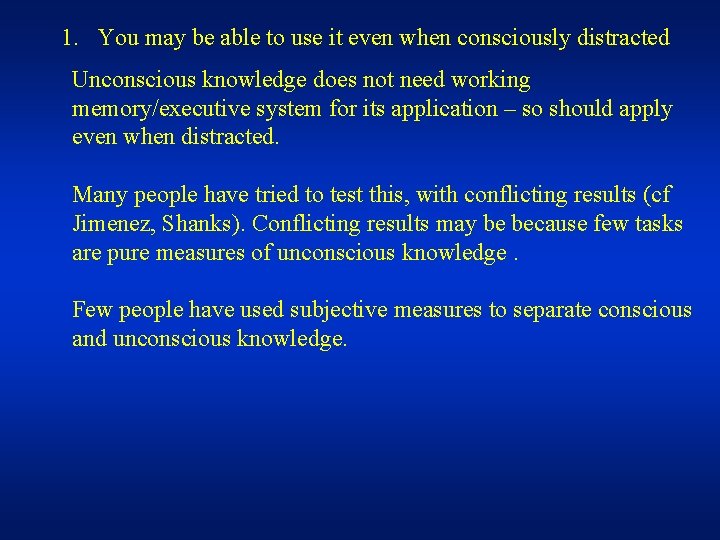 1. You may be able to use it even when consciously distracted

Unconscious knowledge does not need working memory/executive system for its application – so should apply even when distracted.

Many people have tried to test this, with conflicting results (cf Jimenez, Shanks). Conflicting results may be because few tasks are pure measures of unconscious knowledge .

Few people have used subjective measures to separate conscious and unconscious knowledge.